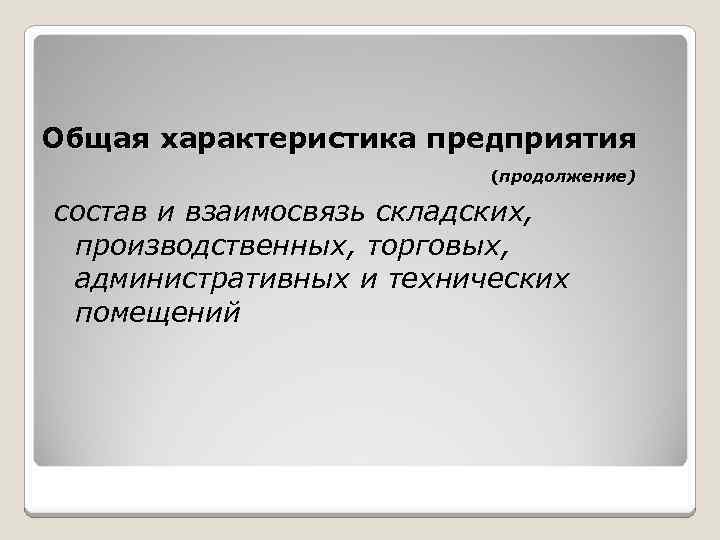 Общая характеристика предприятия

(продолжение)

состав и взаимосвязь складских, производственных, торговых, административных и технических помещений